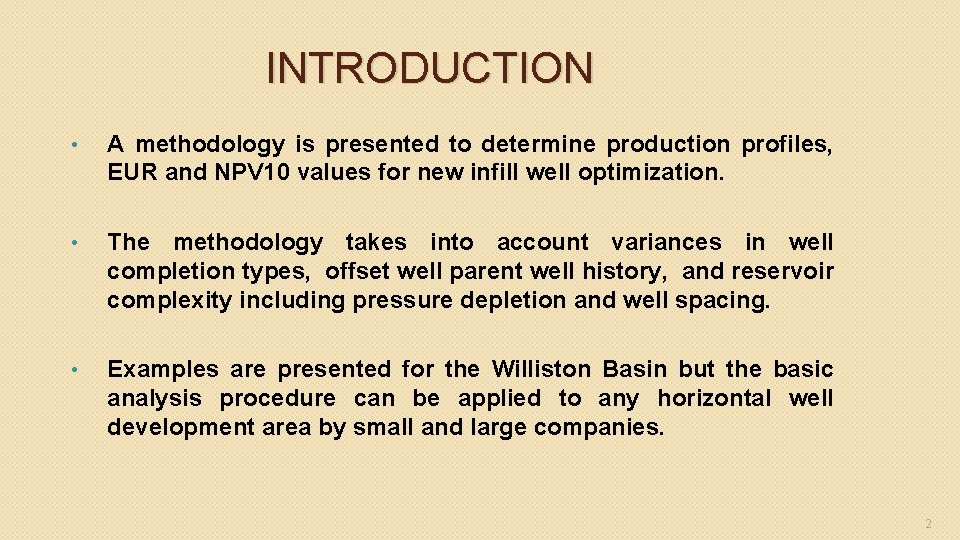 INTRODUCTION

• A methodology is presented to determine production profiles, EUR and NPV10 values for new infill well optimization.

• The methodology takes into account variances in well completion types, offset well parent well history, and reservoir complexity including pressure depletion and well spacing.

• Examples are presented for the Williston Basin but the basic analysis procedure can be applied to any horizontal well development area by small and large companies.

2